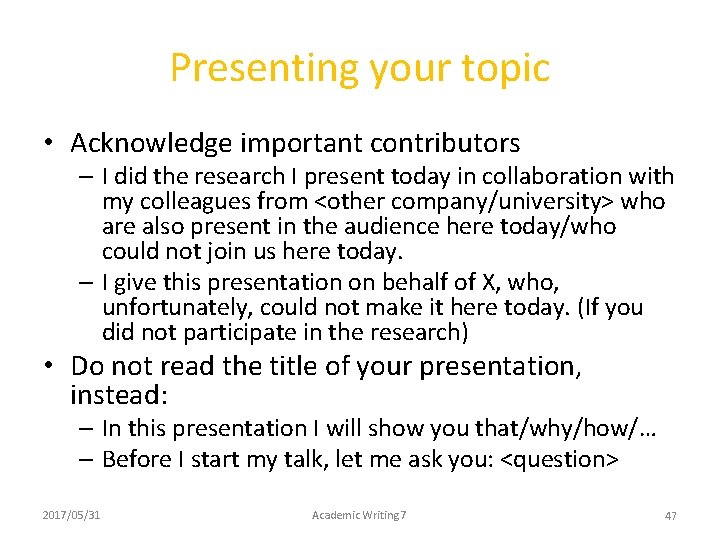 Presenting your topic

• Acknowledge important contributors
– I did the research I present today in collaboration with my colleagues from <other company/university> who are also present in the audience here today/who could not join us here today.
– I give this presentation on behalf of X, who, unfortunately, could not make it here today. (If you did not participate in the research)

• Do not read the title of your presentation, instead:
– In this presentation I will show you that/why/how/…
– Before I start my talk, let me ask you: <question>

2017/05/31 Academic Writing 7 47